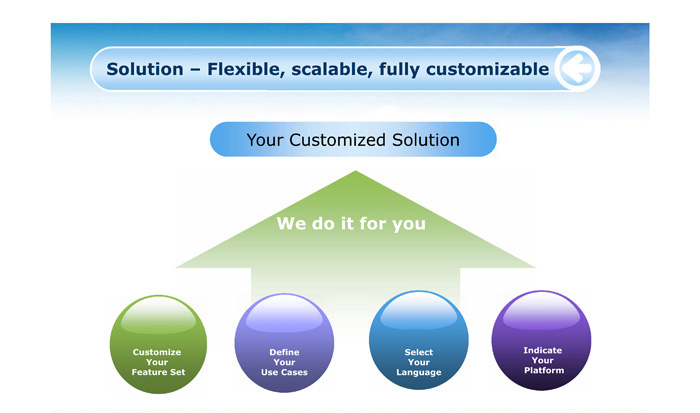 Solution – Flexible, scalable, fully customizable

Your Customized Solution

We do it for you

Customize Your Feature Set

Define Your Use Cases

Select Your Language

Indicate Your Platform